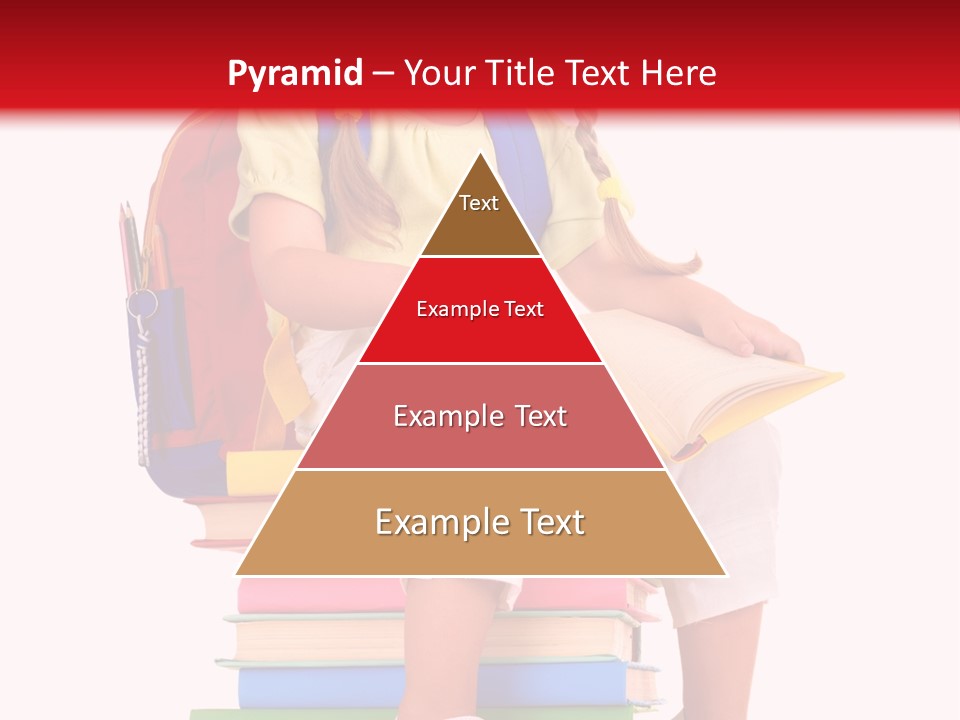 Pyramid – Your Title Text Here

Text

Example Text

Example Text

Example Text